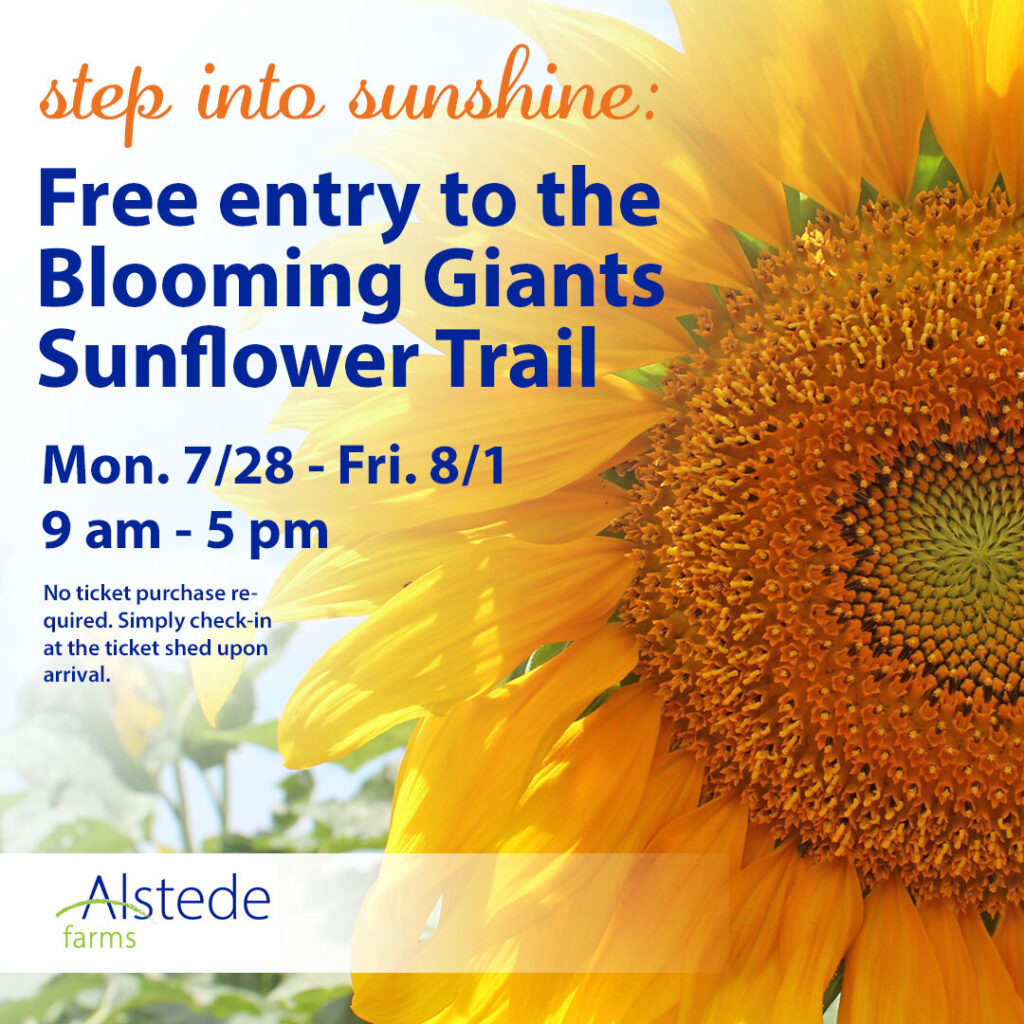 step into sunshine:

Free entry to the Blooming Giants Sunflower Trail

Mon. 7/28 - Fri. 8/1
9 am - 5 pm

No ticket purchase required. Simply check-in at the ticket shed upon arrival.

Alstede farms